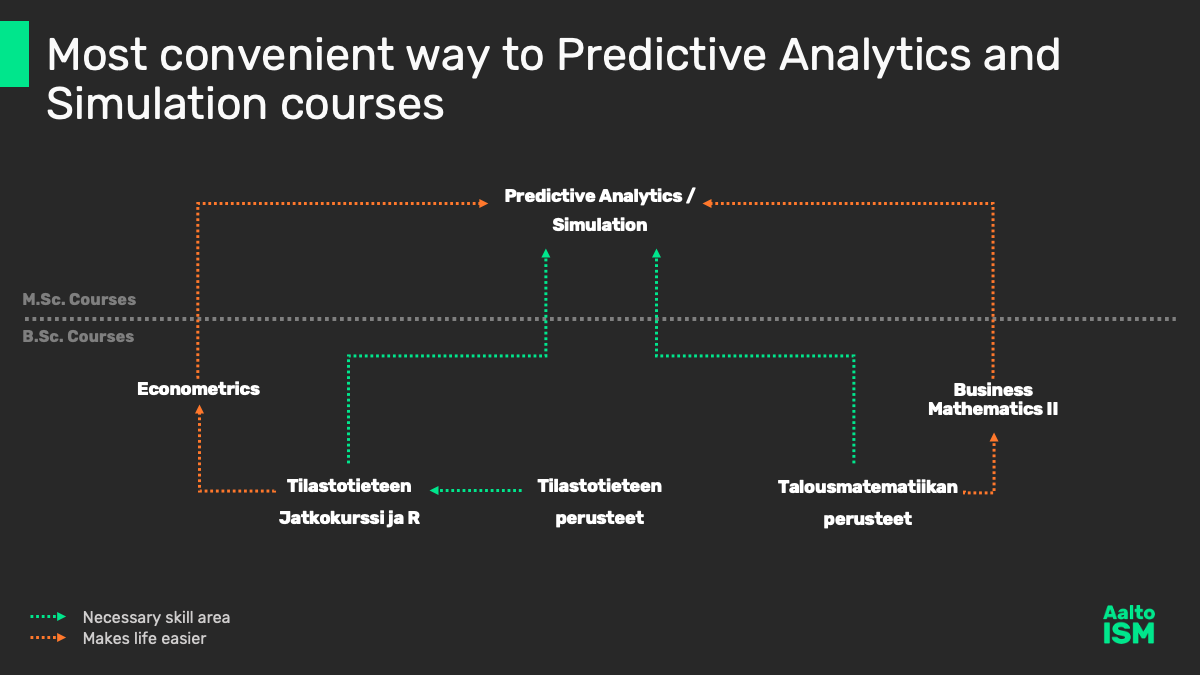 Most convenient way to Predictive Analytics and Simulation courses

Predictive Analytics / Simulation

M.Sc. Courses

B.Sc. Courses

Econometrics

Business Mathematics II

Tilastotieteen Jatkokurssi ja R

Tilastotieteen perusteet

Talousmatematiikan perusteet

Necessary skill area
Makes life easier

Aalto ISM